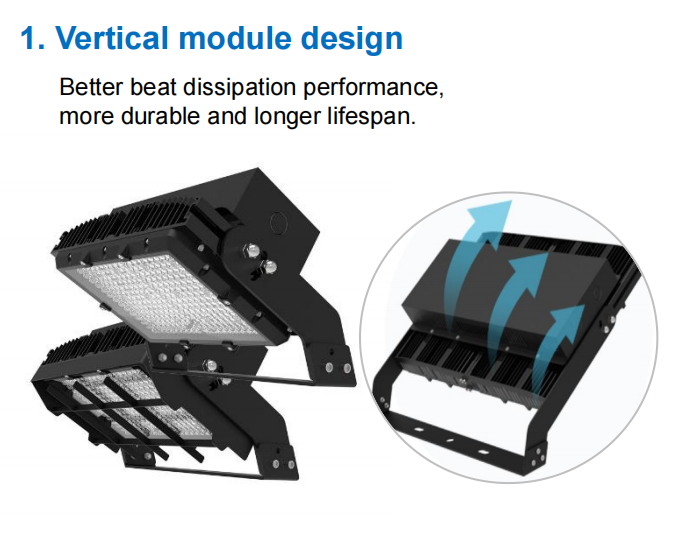 1. Vertical module design

Better beat dissipation performance, more durable and longer lifespan.